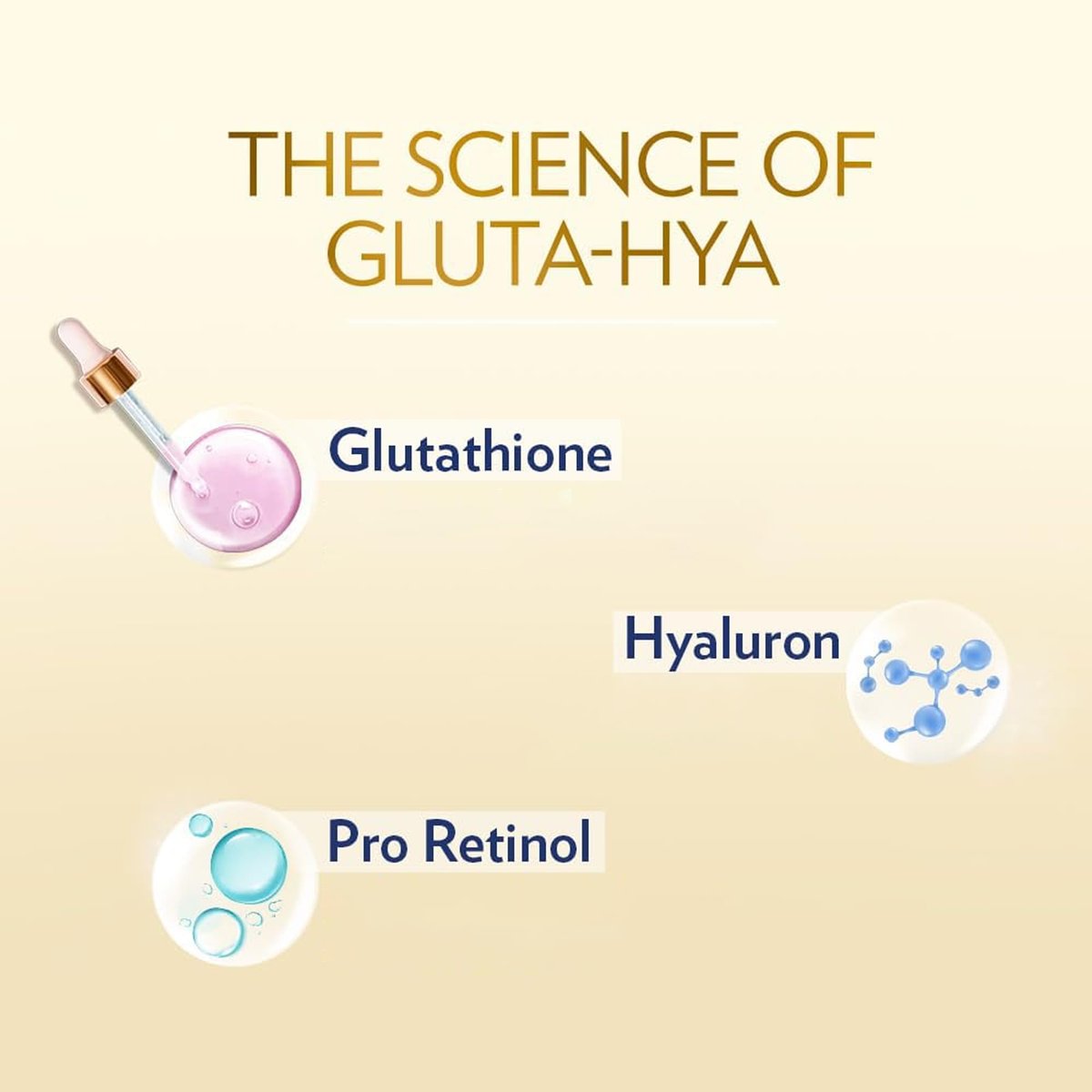 THE SCIENCE OF GLUTA-HYA

Glutathione

Hyaluron

Pro Retinol